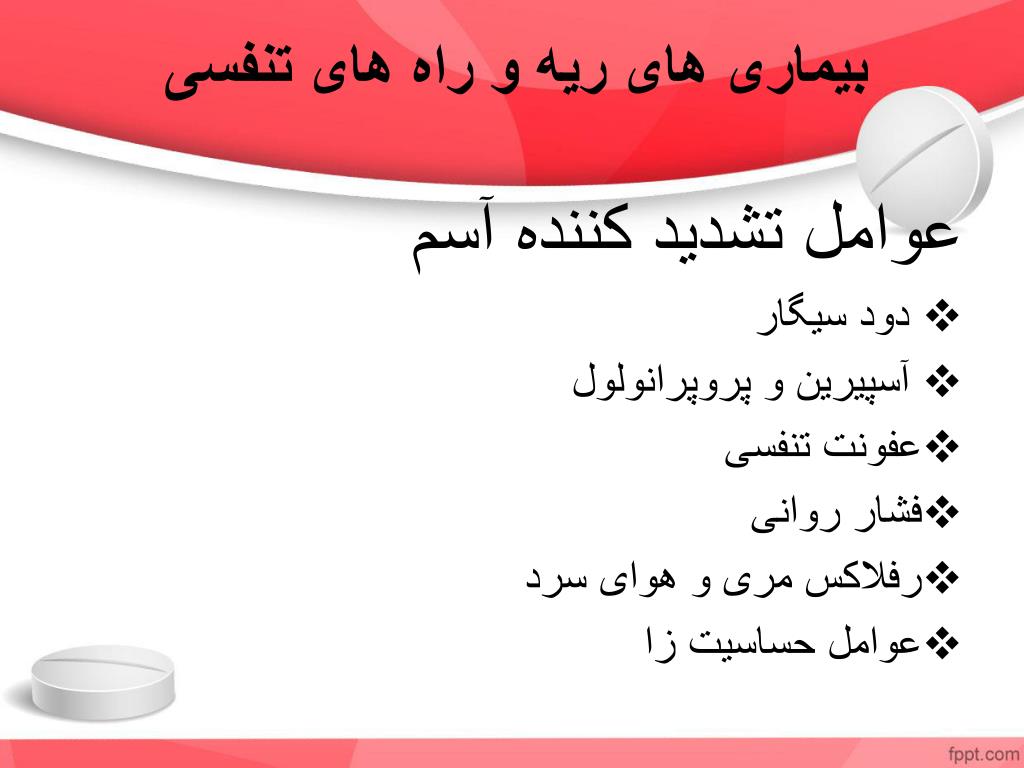 بیماری های ریه و راه های تنفسی

عوامل تشدید کننده آسم

❖ دود سیگار
❖ آسپیرین و پروپرانولول
❖عفونت تنفسی
❖فشار روانی
❖رفلاکس مری و هوای سرد
❖عوامل حساسیت زا

fppt.com